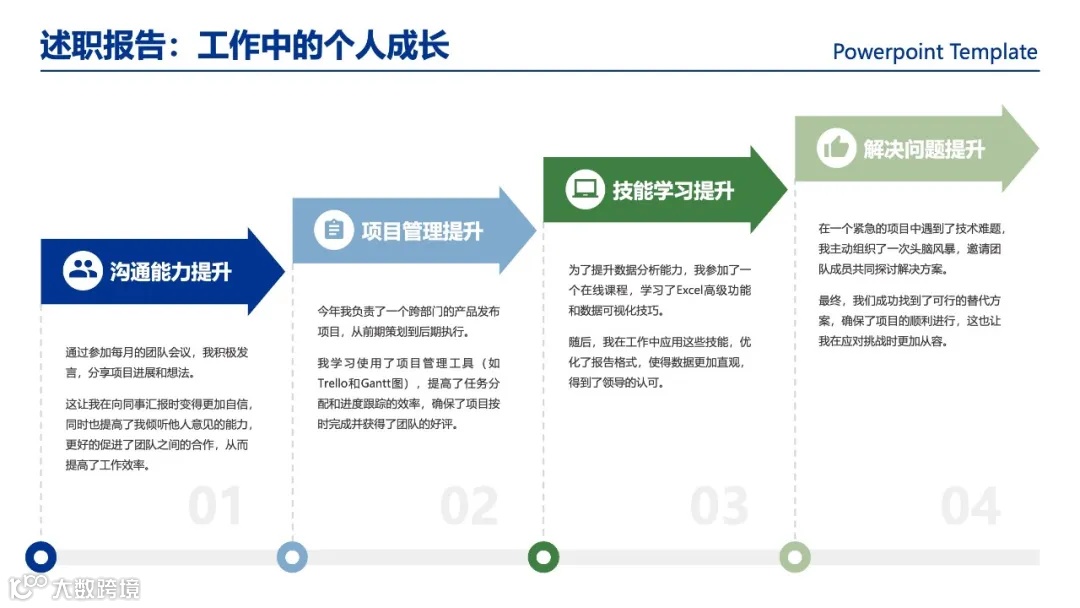 述职报告：工作中的个人成长

Powerpoint Template

沟通能力提升

通过参加每月的团队会议，我积极发言，分享项目进展和想法。

这让我在向同事汇报时变得更加自信，同时也提高了我倾听他人意见的能力，更好的促进了团队之间的合作，从而提高了工作效率。

01

项目管理提升

今年我负责了一个跨部门的产品发布项目，从前期策划到后期执行。

我学习使用了项目管理工具（如Trello和Gantt图），提高了任务分配和进度跟踪的效率，确保了项目按时完成并获得了团队的好评。

02

技能学习提升

为了提升数据分析能力，我参加了一个在线课程，学习了Excel高级功能和数据可视化技巧。

随后，我在工作中应用这些技能，优化了报告格式，使得数据更加直观，得到了领导的认可。

03

解决问题提升

在一个紧急的项目中遇到了技术难题，我主动组织了一次头脑风暴，邀请团队成员共同探讨解决方案。

最终，我们成功找到了可行的替代方案，确保了项目的顺利进行，这也让我在应对挑战时更加从容。

04

大数跨境